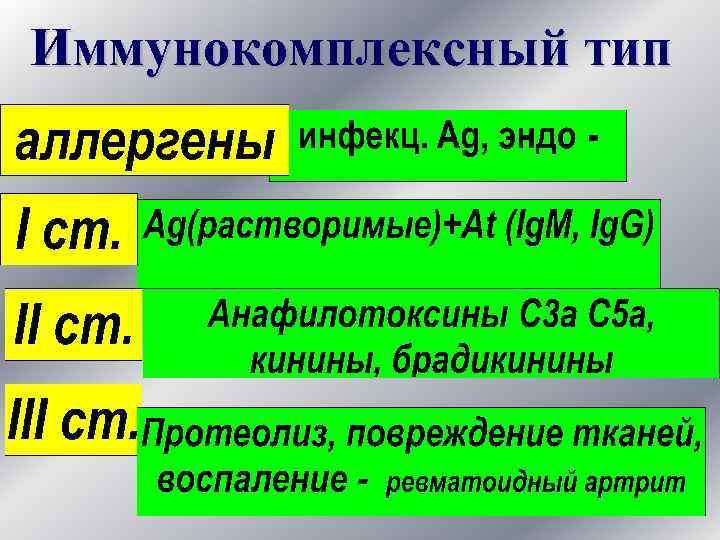 Иммунокомплексный тип

аллергены

инфекц. Ag, эндо -

I ст.

Ag(растворимые)+At (IgM, IgG)

II ст.

Анафилотоксины С3а С5а, кинины, брадикинины

III ст.

Протеолиз, повреждение тканей, воспаление - ревматоидный артрит